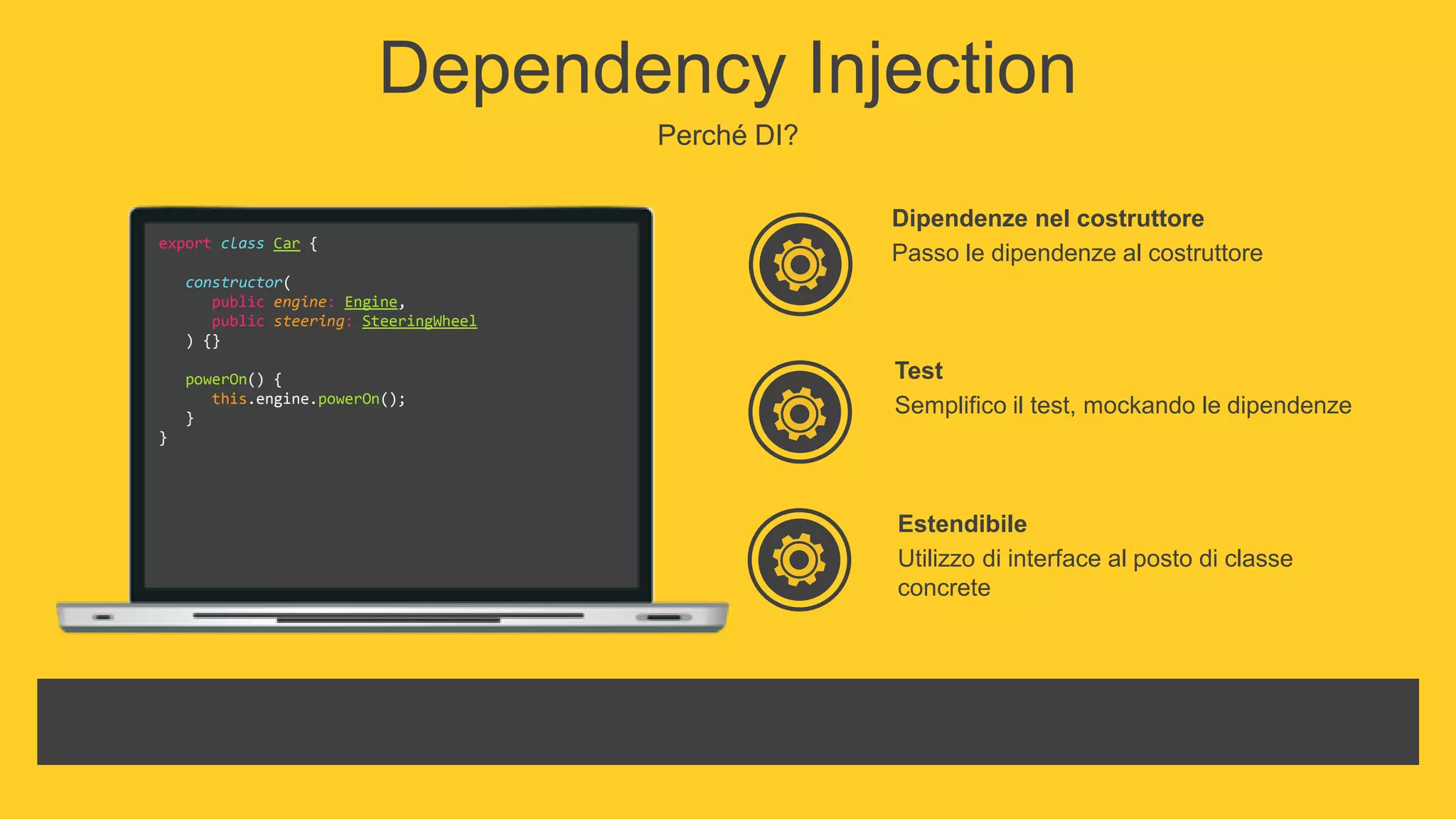 Dependency Injection

Perché DI?

export class Car {

   constructor(
      public engine: Engine,
      public steering: SteeringWheel
   ) {}

   powerOn() {
      this.engine.powerOn();
   }
}

Dipendenze nel costruttore
Passo le dipendenze al costruttore

Test
Semplifico il test, mockando le dipendenze

Estendibile
Utilizzo di interface al posto di classe concrete